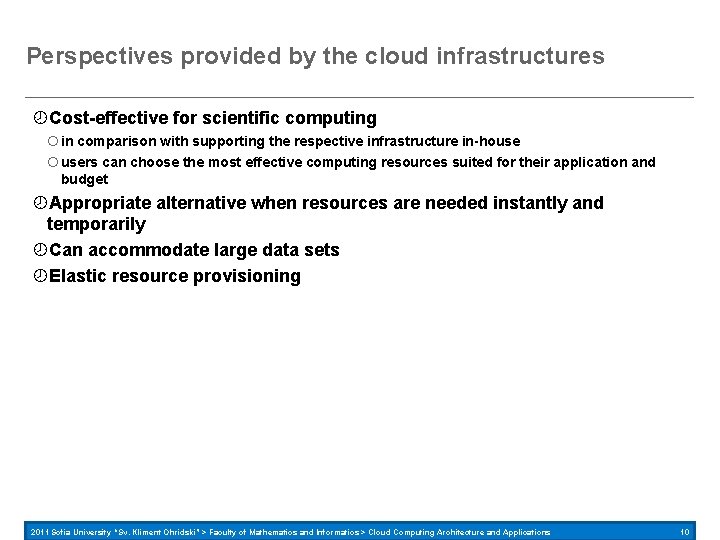 Perspectives provided by the cloud infrastructures

Cost-effective for scientific computing

in comparison with supporting the respective infrastructure in-house

users can choose the most effective computing resources suited for their application and budget

Appropriate alternative when resources are needed instantly and temporarily

Can accommodate large data sets

Elastic resource provisioning

2011 Sofia University "Sv. Kliment Ohridski" > Faculty of Mathematics and Informatics > Cloud Computing Architecture and Applications 10